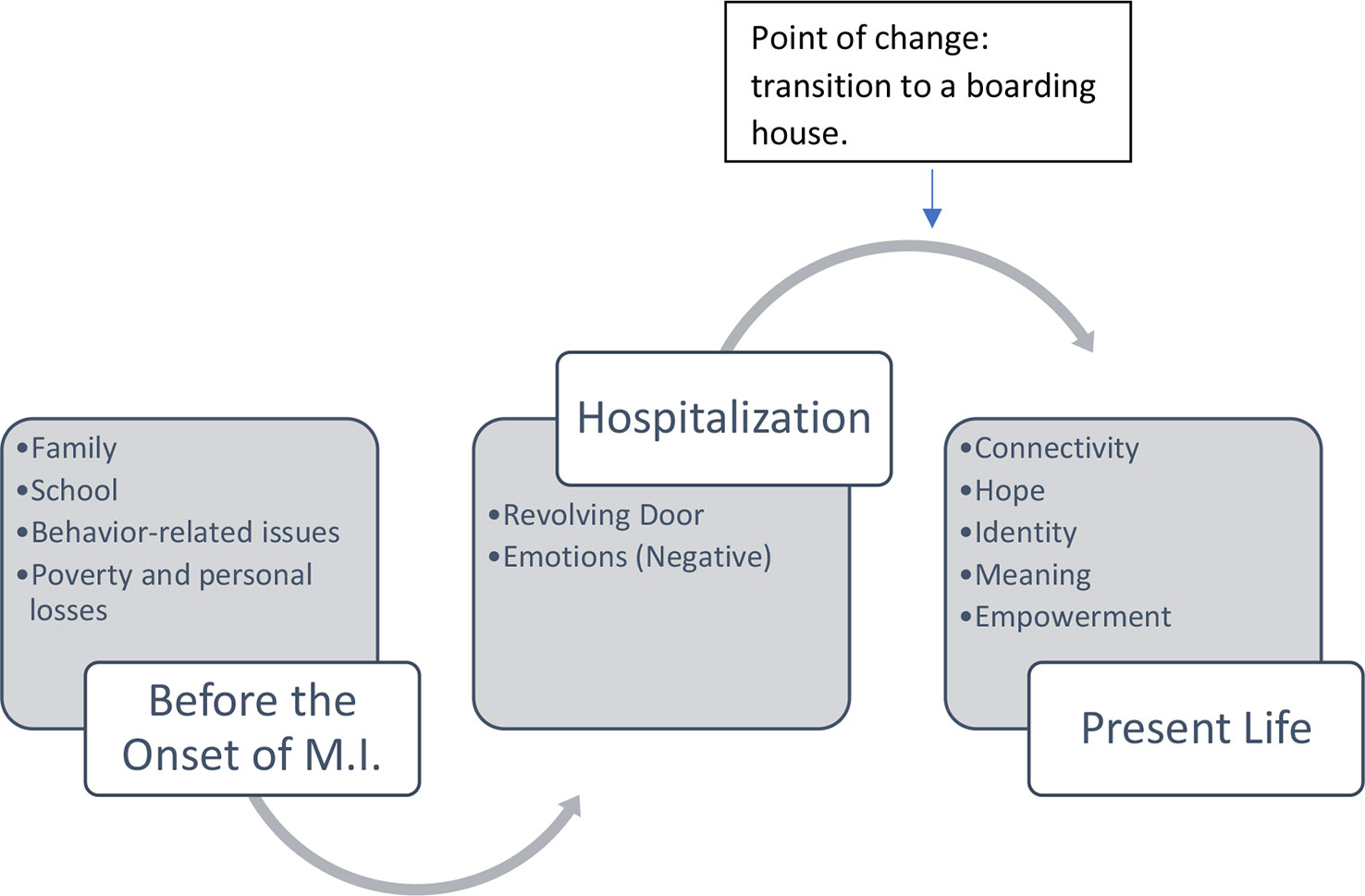 Point of change: transition to a boarding house.

•Family
•School
•Behavior-related issues
•Poverty and personal losses

Before the Onset of M.I.

Hospitalization

•Revolving Door
•Emotions (Negative)

•Connectivity
•Hope
•Identity
•Meaning
•Empowerment

Present Life